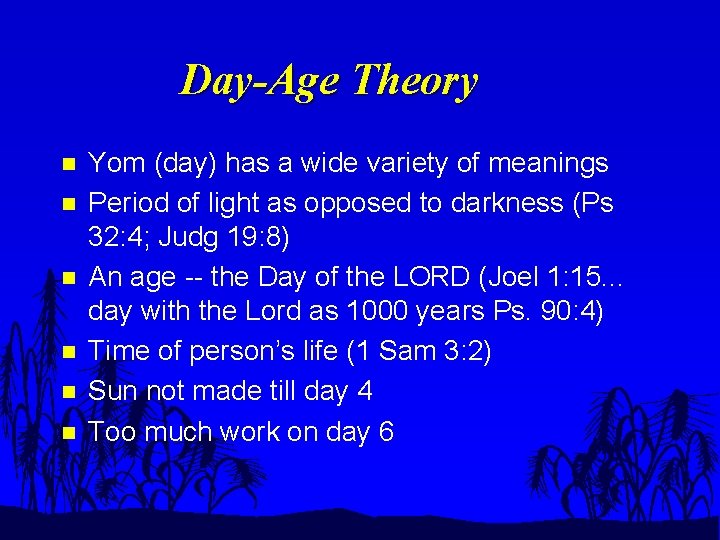 Day-Age Theory

- Yom (day) has a wide variety of meanings
- Period of light as opposed to darkness (Ps 32:4; Judg 19:8)
- An age -- the Day of the LORD (Joel 1:15... day with the Lord as 1000 years Ps. 90:4)
- Time of person's life (1 Sam 3:2)
- Sun not made till day 4
- Too much work on day 6